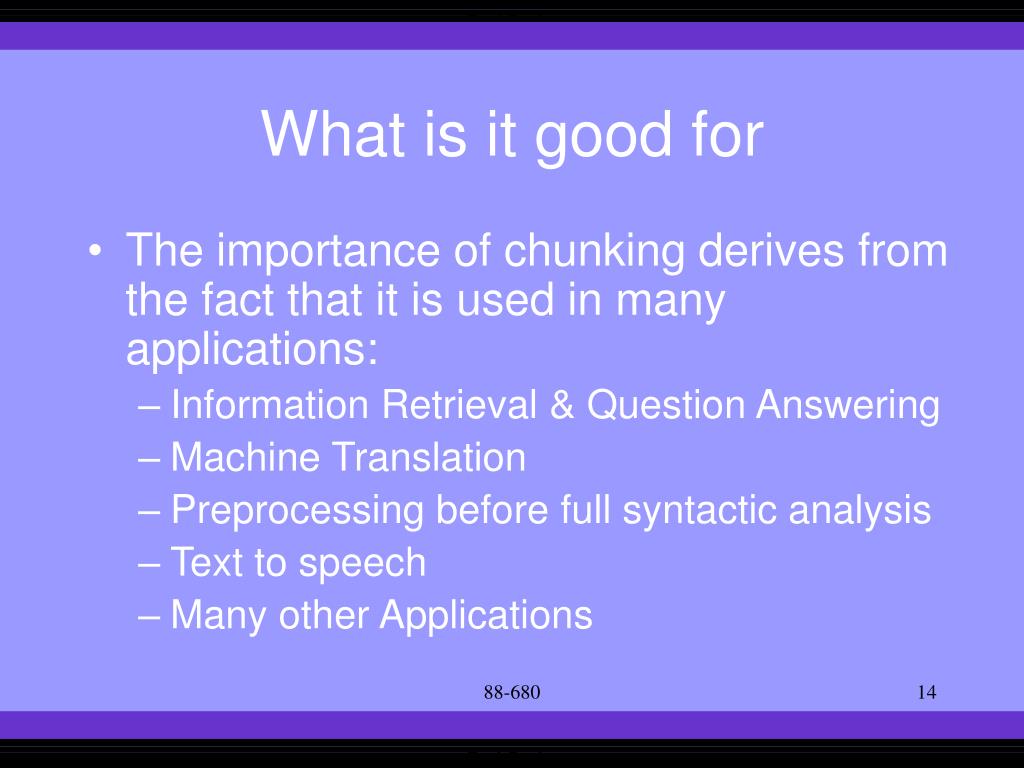 What is it good for

• The importance of chunking derives from the fact that it is used in many applications:
– Information Retrieval & Question Answering
– Machine Translation
– Preprocessing before full syntactic analysis
– Text to speech
– Many other Applications

88-680

14